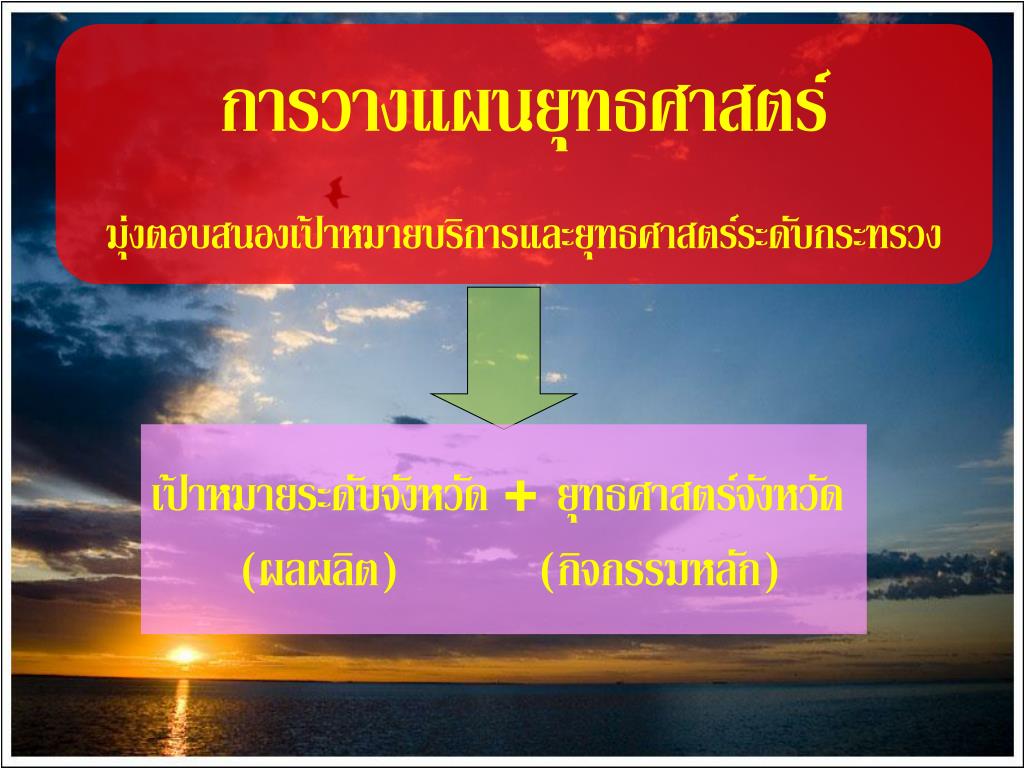 การวางแผนยุทธศาสตร์

มุ่งตอบสนองเป้าหมายบริการและยุทธศาสตร์ระดับกระทรวง

เป้าหมายระดับจังหวัด + ยุทธศาสตร์จังหวัด
(ผลผลิต) (กิจกรรมหลัก)